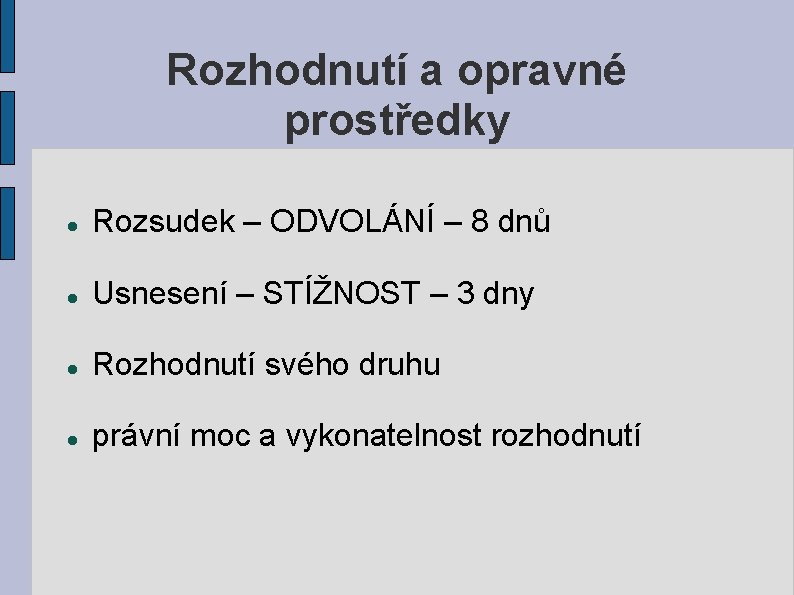 Rozhodnutí a opravné prostředky

- Rozsudek – ODVOLÁNÍ – 8 dnů
- Usnesení – STÍŽNOST – 3 dny
- Rozhodnutí svého druhu
- právní moc a vykonatelnost rozhodnutí